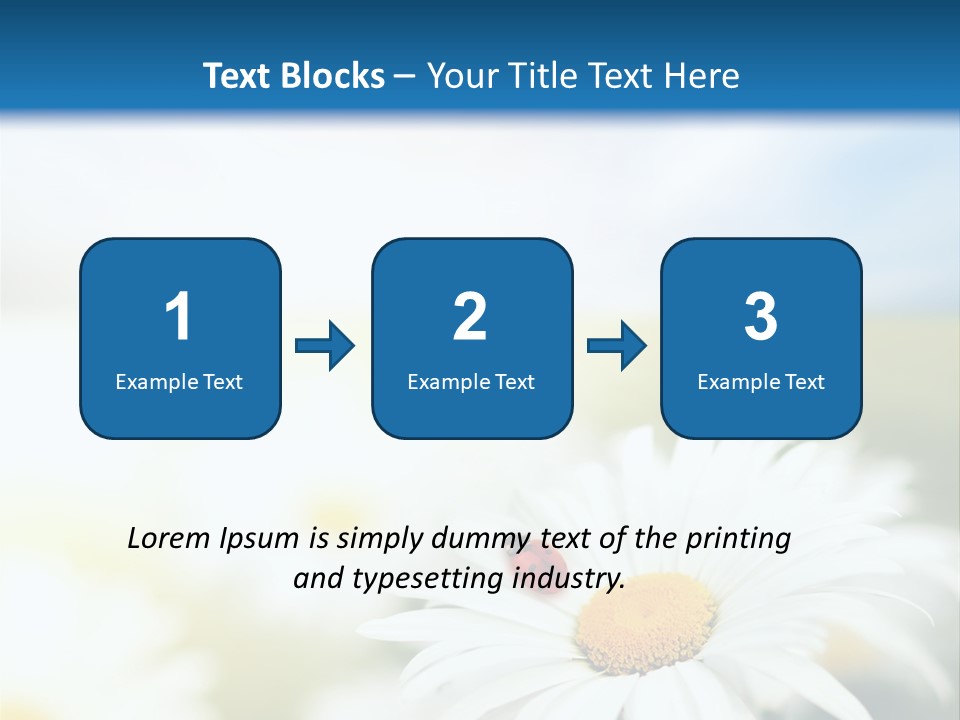 Text Blocks – Your Title Text Here

1
Example Text

2
Example Text

3
Example Text

Lorem Ipsum is simply dummy text of the printing and typesetting industry.